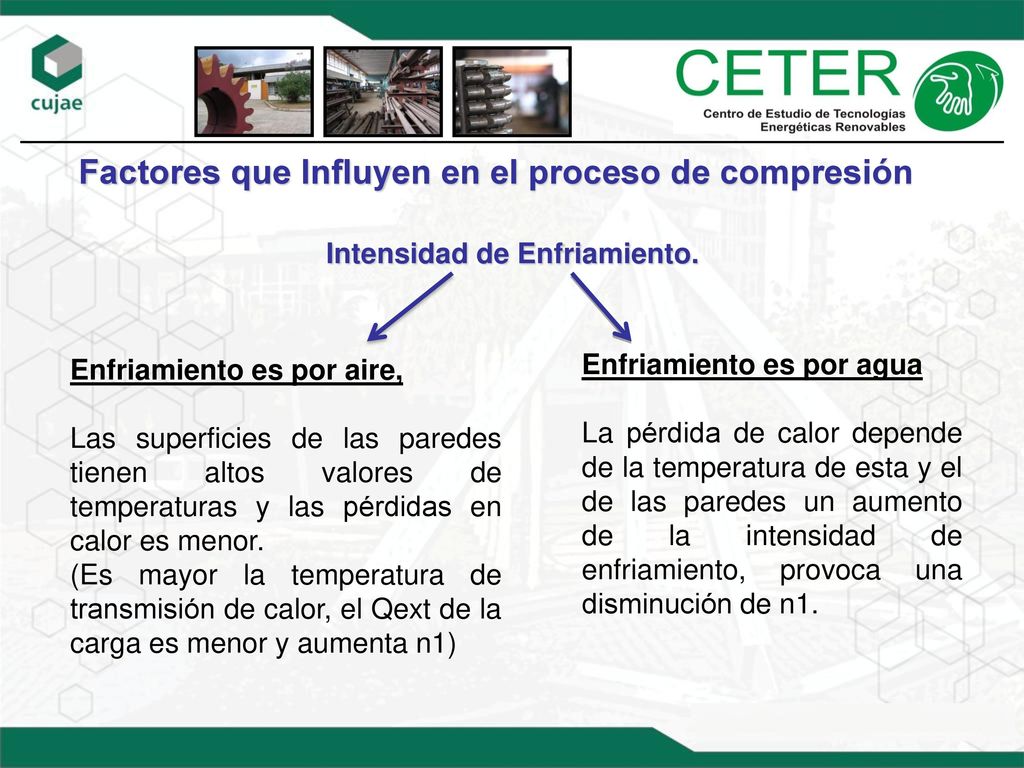 cujae

CETER
Centro de Estudio de Tecnologías Energéticas Renovables

Factores que Influyen en el proceso de compresión

Intensidad de Enfriamiento.

Enfriamiento es por aire,

Las superficies de las paredes tienen altos valores de temperaturas y las pérdidas en calor es menor.
(Es mayor la temperatura de transmisión de calor, el Qext de la carga es menor y aumenta n1)

Enfriamiento es por agua

La pérdida de calor depende de la temperatura de esta y el de las paredes un aumento de la intensidad de enfriamiento, provoca una disminución de n1.